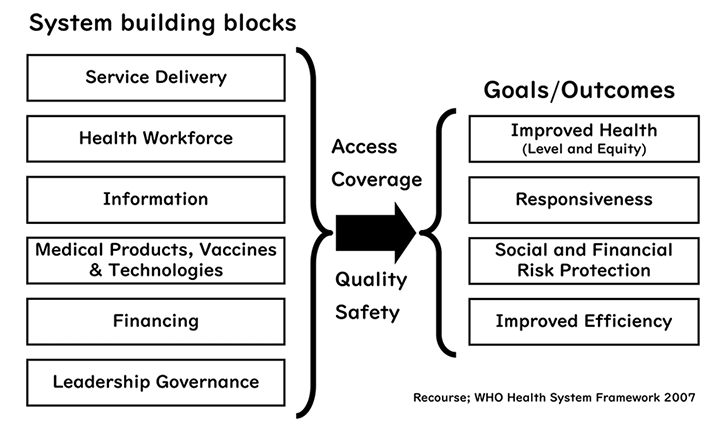 System building blocks

Service Delivery

Health Workforce

Information

Medical Products, Vaccines & Technologies

Financing

Leadership Governance

Access

Coverage

Quality

Safety

Goals/Outcomes

Improved Health (Level and Equity)

Responsiveness

Social and Financial Risk Protection

Improved Efficiency

Recourse; WHO Health System Framework 2007